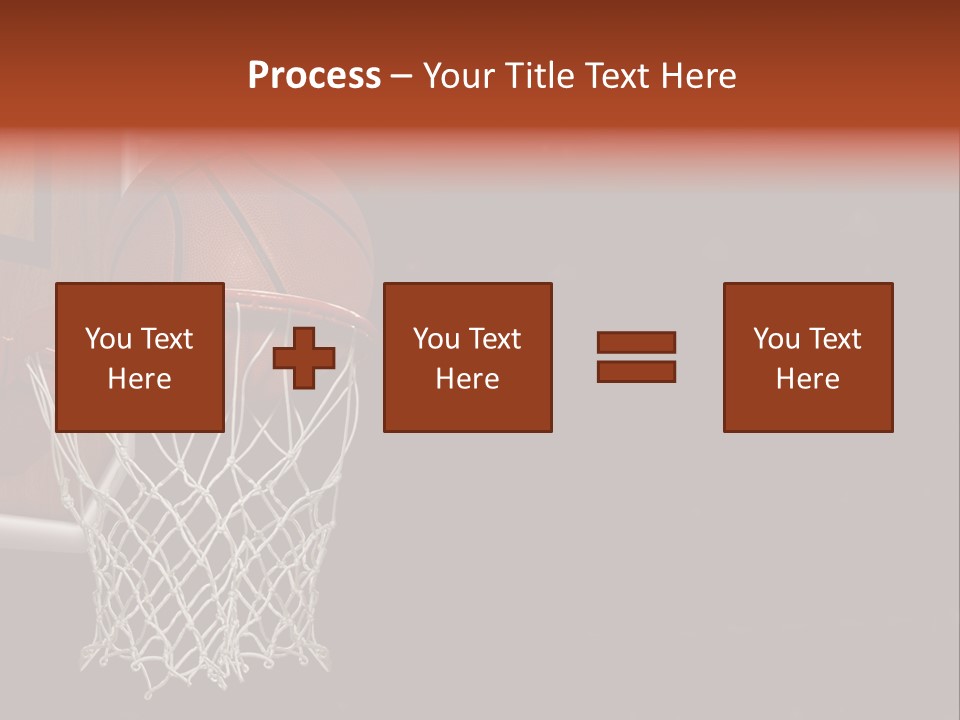 Process – Your Title Text Here

You Text Here

You Text Here

You Text Here